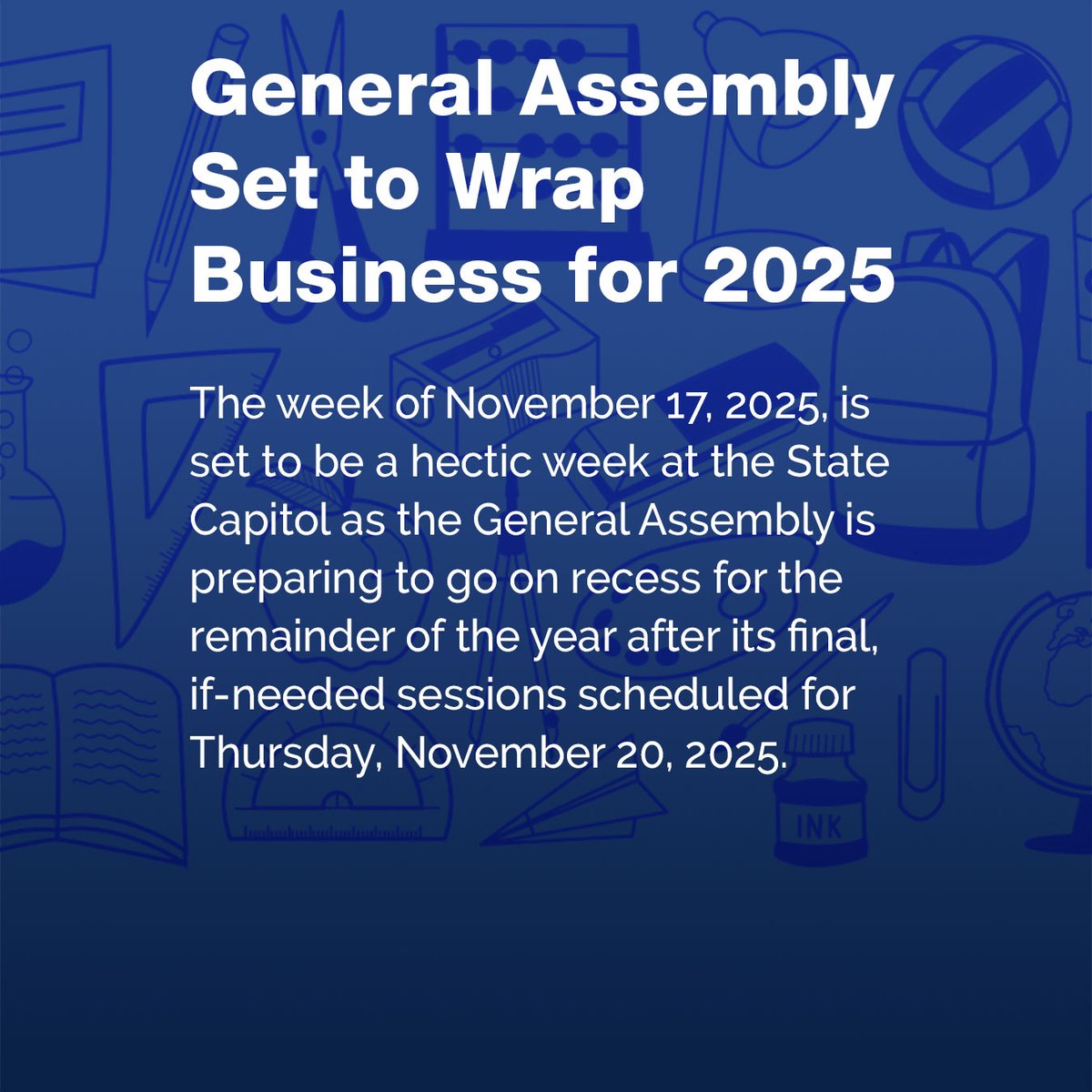 General Assembly Set to Wrap Business for 2025

The week of November 17, 2025, is set to be a hectic week at the State Capitol as the General Assembly is preparing to go on recess for the remainder of the year after its final, if-needed sessions scheduled for Thursday, November 20, 2025.

INK